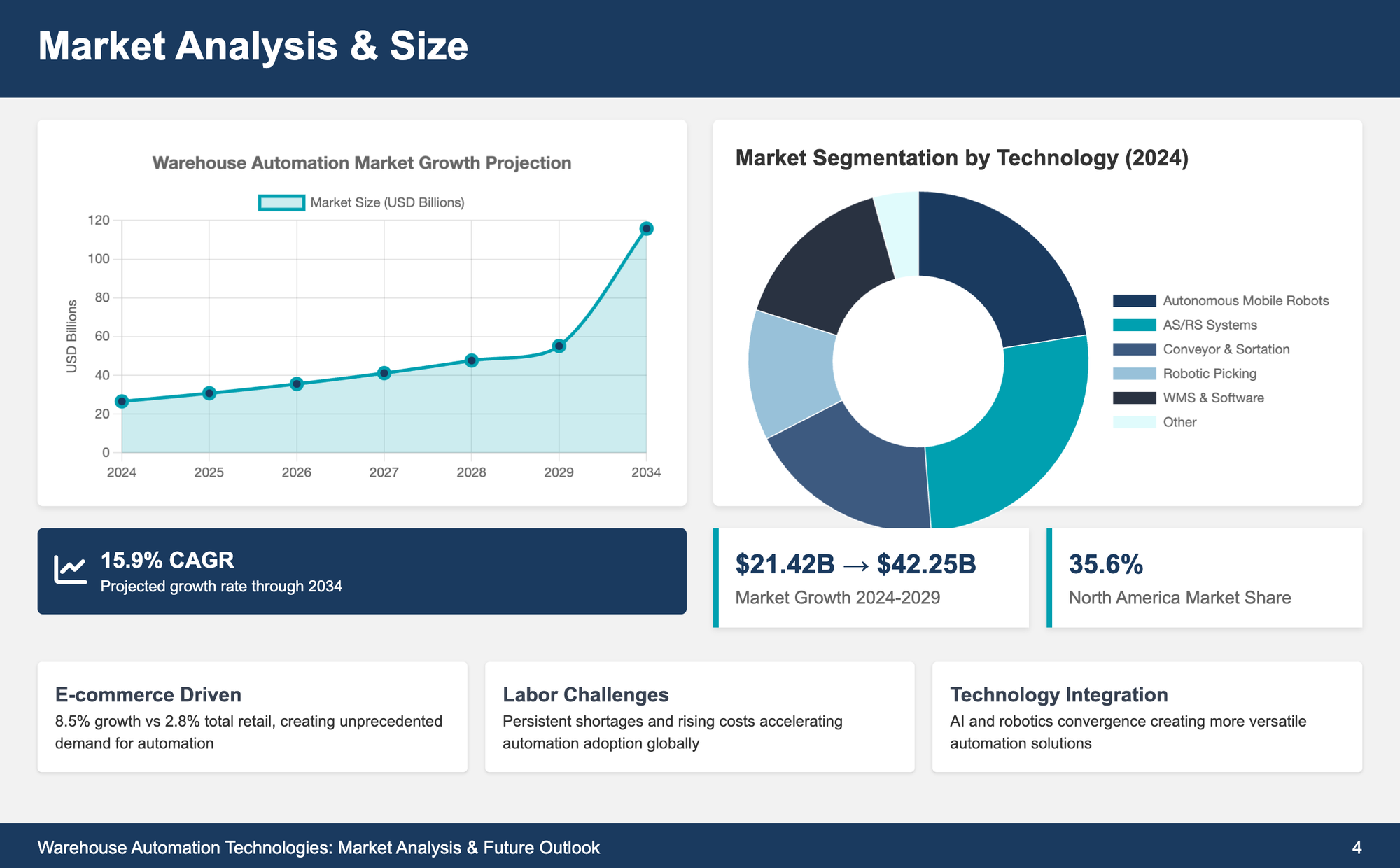 Market Analysis & Size

Warehouse Automation Market Growth Projection

Market Size (USD Billions)

USD Billions

120
100
80
60
40
20
0

2024 2025 2026 2027 2028 2029 2034

Market Segmentation by Technology (2024)

Autonomous Mobile Robots
AS/RS Systems
Conveyor & Sortation
Robotic Picking
WMS & Software
Other

15.9% CAGR
Projected growth rate through 2034

$21.42B → $42.25B
Market Growth 2024-2029

35.6%
North America Market Share

E-commerce Driven
8.5% growth vs 2.8% total retail, creating unprecedented demand for automation

Labor Challenges
Persistent shortages and rising costs accelerating automation adoption globally

Technology Integration
AI and robotics convergence creating more versatile automation solutions

Warehouse Automation Technologies: Market Analysis & Future Outlook

4